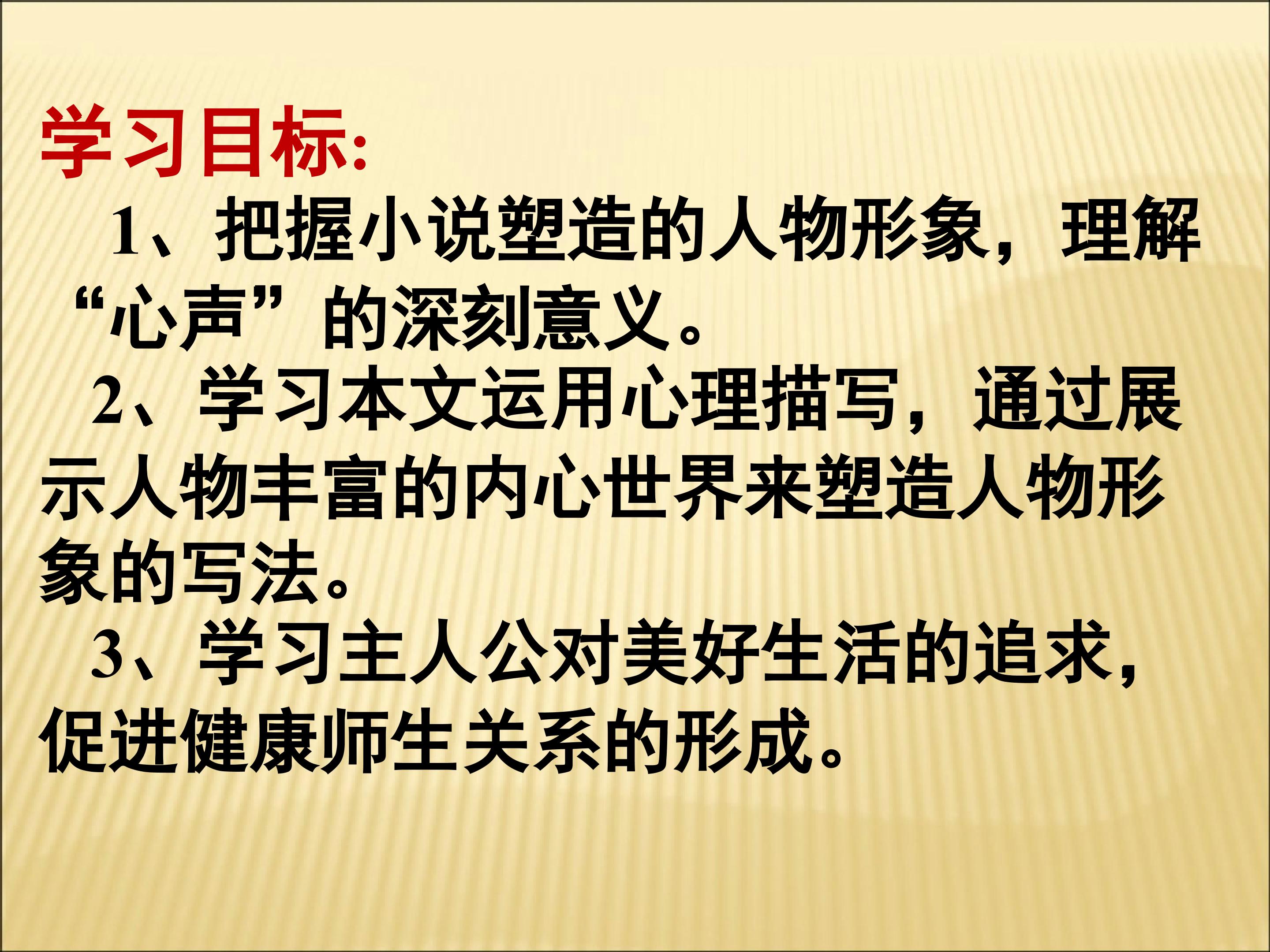 学习目标:

1、把握小说塑造的人物形象，理解“心声”的深刻意义。

2、学习本文运用心理描写，通过展示人物丰富的内心世界来塑造人物形象的写法。

3、学习主人公对美好生活的追求,促进健康师生关系的形成。